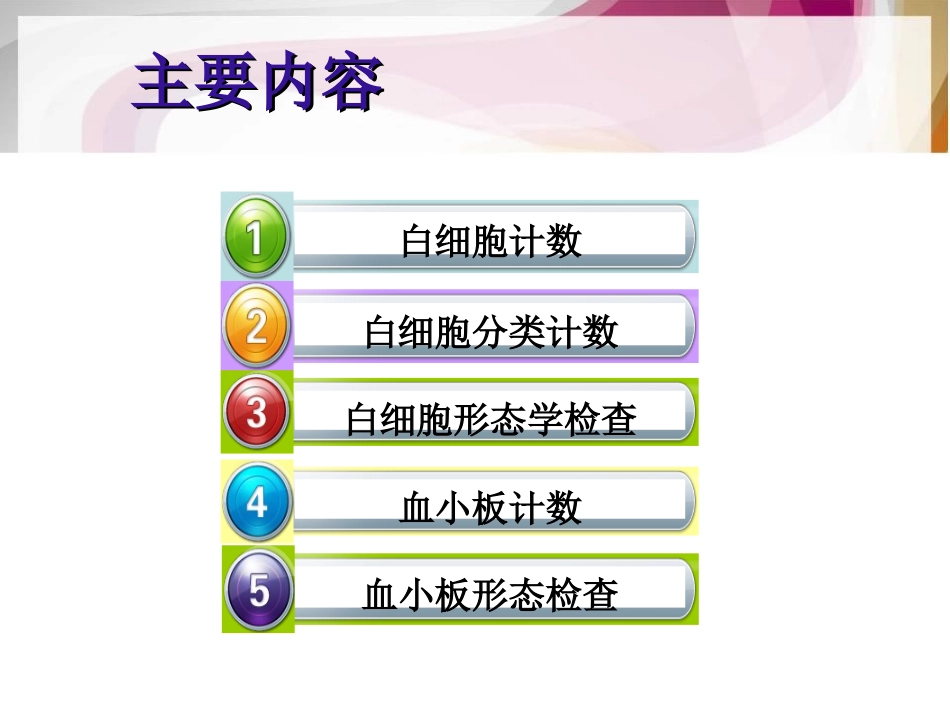 主要内容

1 白细胞计数

2 白细胞分类计数

3 白细胞形态学检查

4 血小板计数

5 血小板形态检查